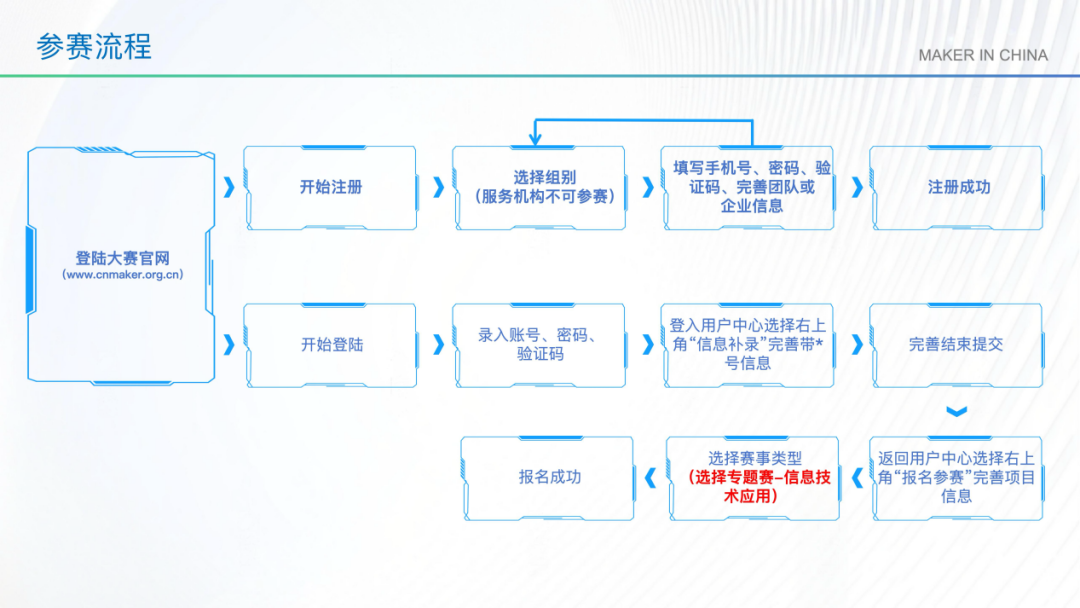 参赛流程

MAKER IN CHINA

登陆大赛官网
(www.cnmaker.org.cn)

开始注册

选择组别
（服务机构不可参赛）

填写手机号、密码、验证码、完善团队或企业信息

注册成功

开始登陆

录入账号、密码、验证码

登入用户中心选择右上角“信息补录”完善带*号信息

完善结束提交

返回用户中心选择右上角“报名参赛”完善项目信息

选择赛事类型
（选择专题赛–信息技术应用）

报名成功